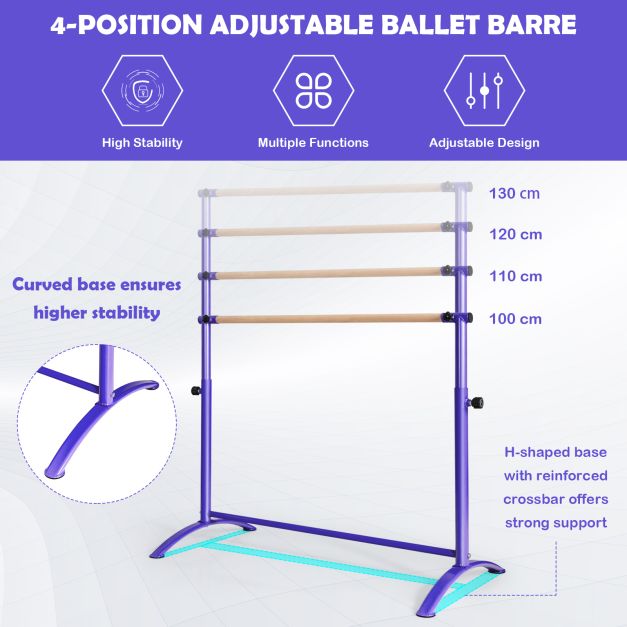 4-POSITION ADJUSTABLE BALLET BARRE

High Stability

Multiple Functions

Adjustable Design

130 cm

120 cm

110 cm

100 cm

Curved base ensures higher stability

H-shaped base with reinforced crossbar offers strong support